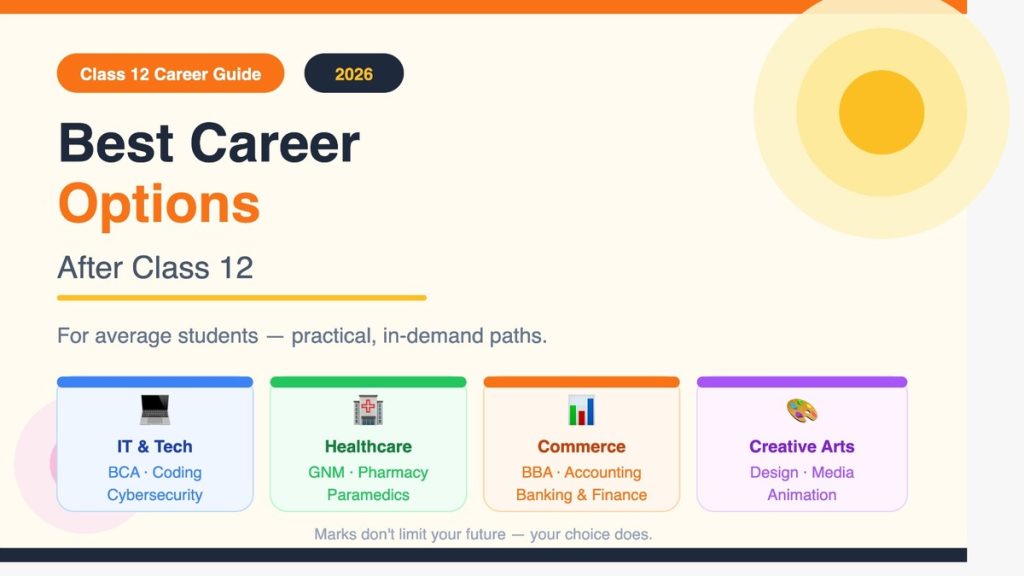 Class 12 Career Guide

2026

Best Career Options

After Class 12

For average students — practical, in-demand paths.

IT & Tech
BCA · Coding
Cybersecurity

Healthcare
GNM · Pharmacy
Paramedics

Commerce
BBA · Accounting
Banking & Finance

Creative Arts
Design · Media
Animation

Marks don't limit your future — your choice does.